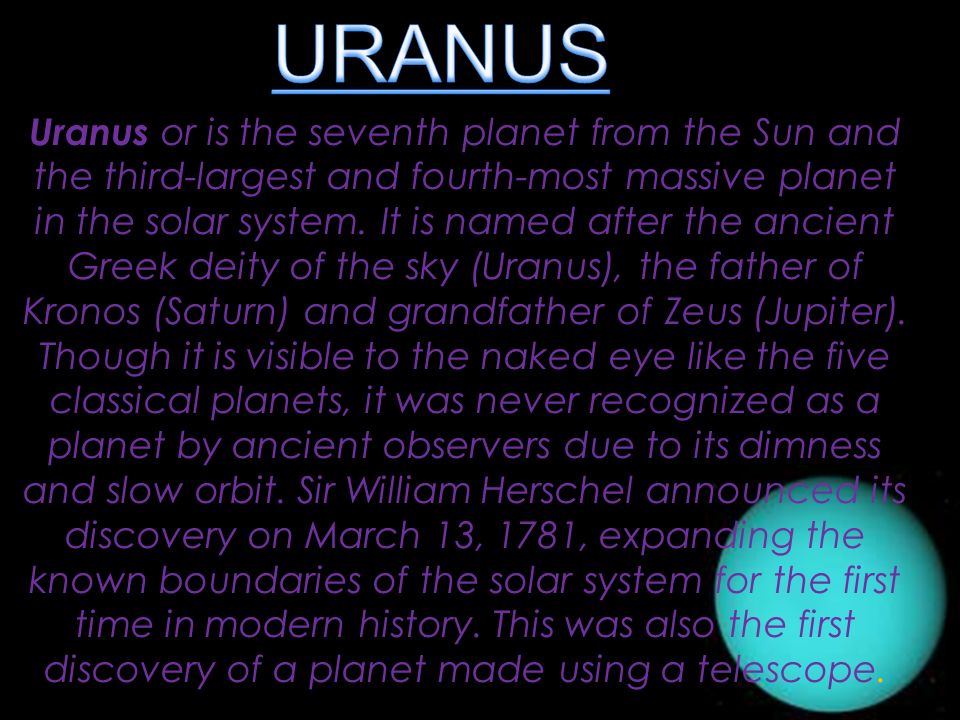 URANUS

Uranus or is the seventh planet from the Sun and the third-largest and fourth-most massive planet in the solar system. It is named after the ancient Greek deity of the sky (Uranus), the father of Kronos (Saturn) and grandfather of Zeus (Jupiter). Though it is visible to the naked eye like the five classical planets, it was never recognized as a planet by ancient observers due to its dimness and slow orbit. Sir William Herschel announced its discovery on March 13, 1781, expanding the known boundaries of the solar system for the first time in modern history. This was also the first discovery of a planet made using a telescope.